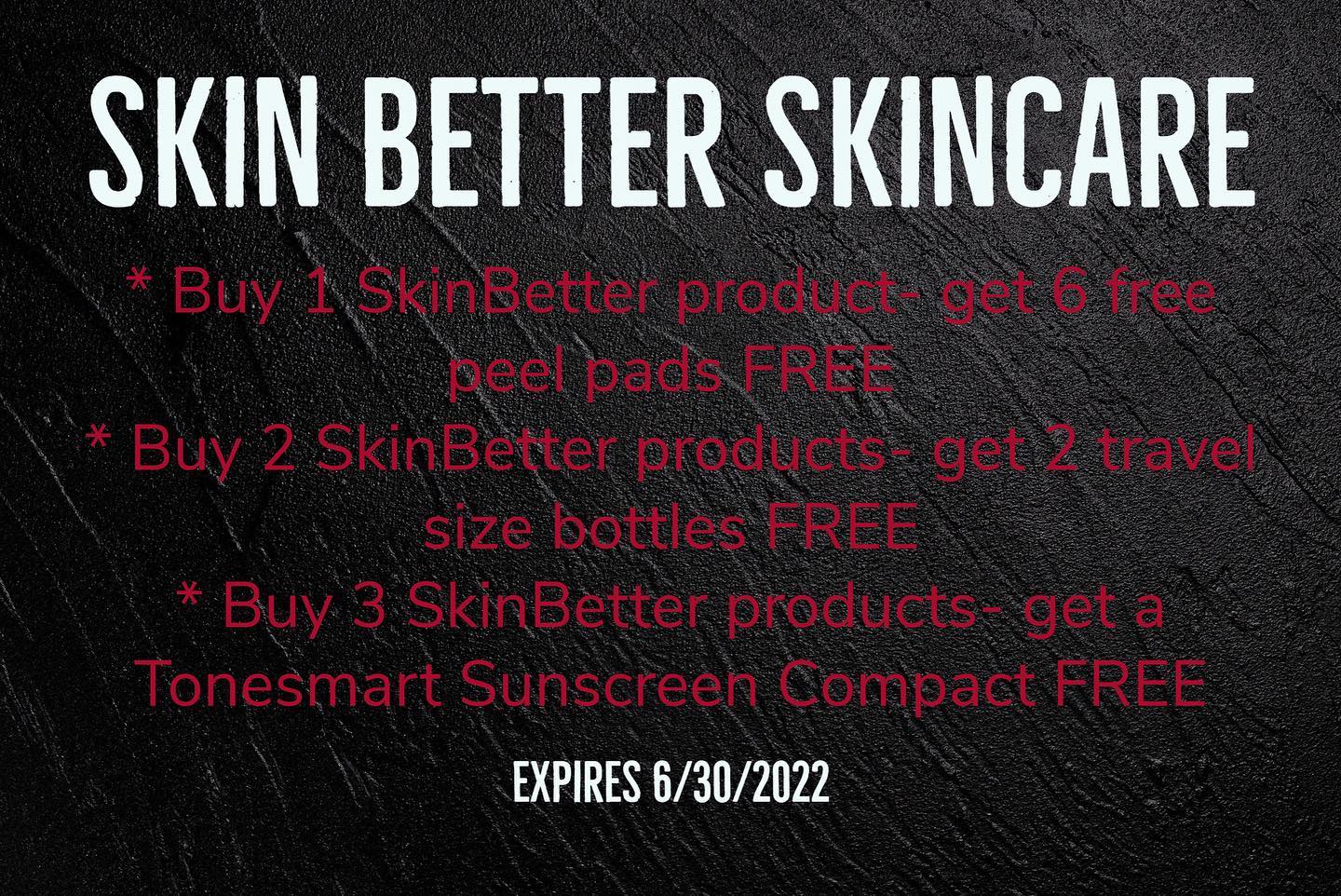 SKIN BETTER SKINCARE

* Buy 1 SkinBetter product- get 6 free peel pads FREE
* Buy 2 SkinBetter products- get 2 travel size bottles FREE
* Buy 3 SkinBetter products- get a Tonesmart Sunscreen Compact FREE

EXPIRES 6/30/2022